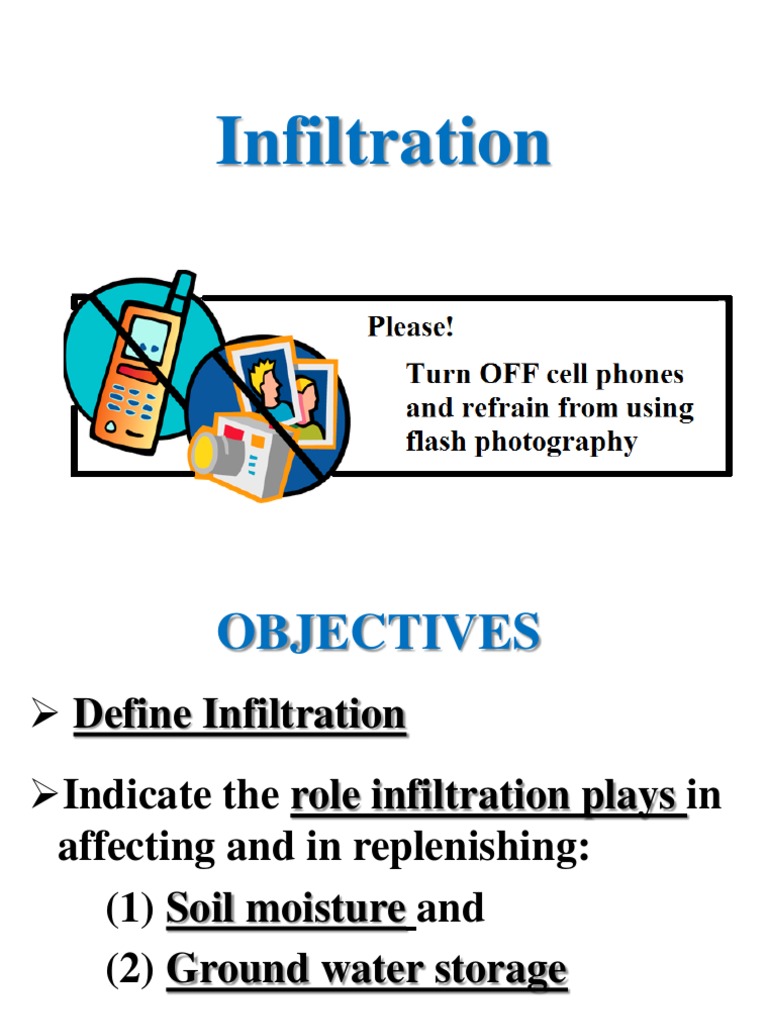 Infiltration

Please!

Turn OFF cell phones and refrain from using flash photography

OBJECTIVES

➢ Define Infiltration

➢Indicate the role infiltration plays in affecting and in replenishing:

(1) Soil moisture and

(2) Ground water storage